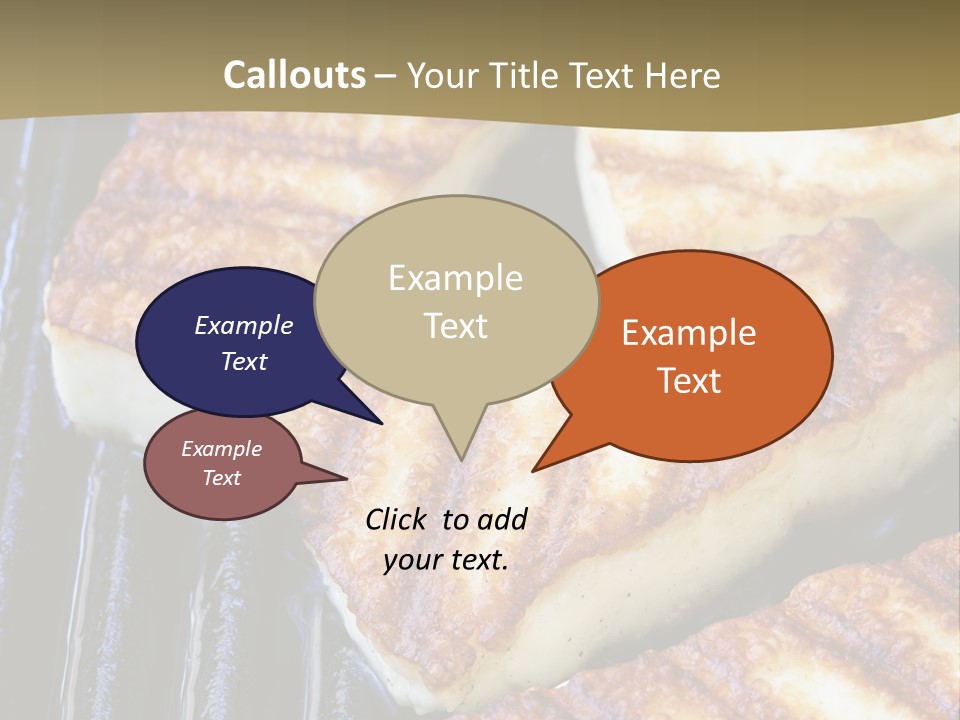 Callouts – Your Title Text Here

Example Text

Example Text

Example Text

Example Text

Click to add your text.